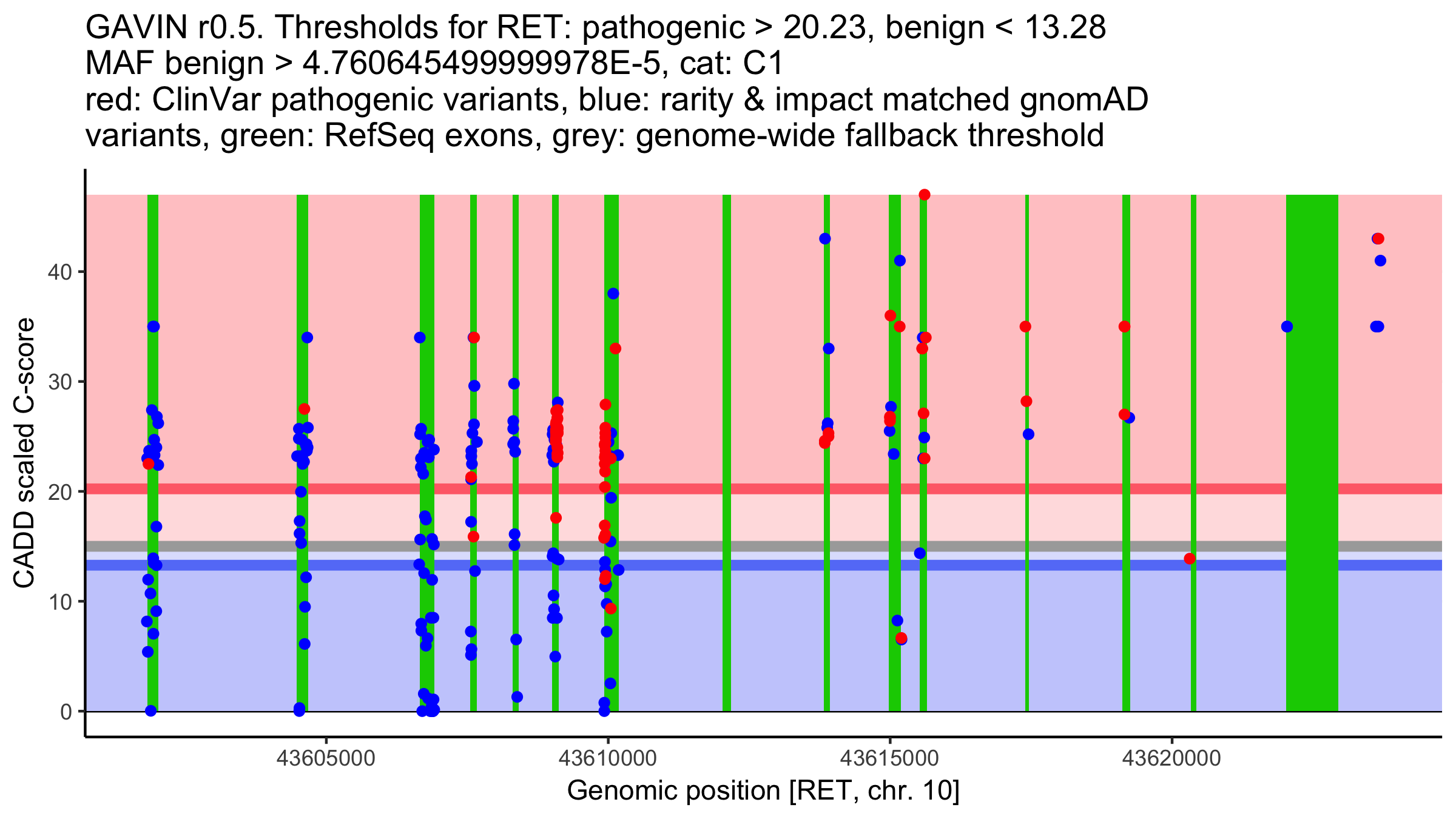 GAVIN r0.5. Thresholds for RET: pathogenic > 20.23, benign < 13.28
MAF benign > 4.760645499999978E-5, cat: C1
red: ClinVar pathogenic variants, blue: rarity & impact matched gnomAD variants, green: RefSeq exons, grey: genome-wide fallback threshold

CADD scaled C-score

40
30
20
10
0

43605000
43610000
43615000
43620000

Genomic position [RET, chr. 10]